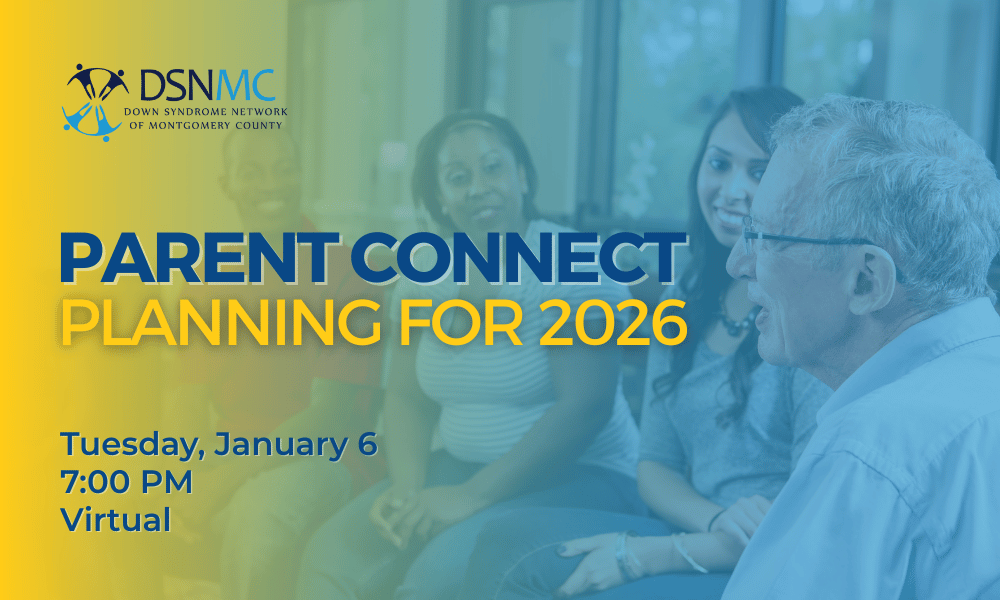 DSNMC
DOWN SYNDROME NETWORK OF MONTGOMERY COUNTY

PARENT CONNECT
PLANNING FOR 2026

Tuesday, January 6
7:00 PM
Virtual